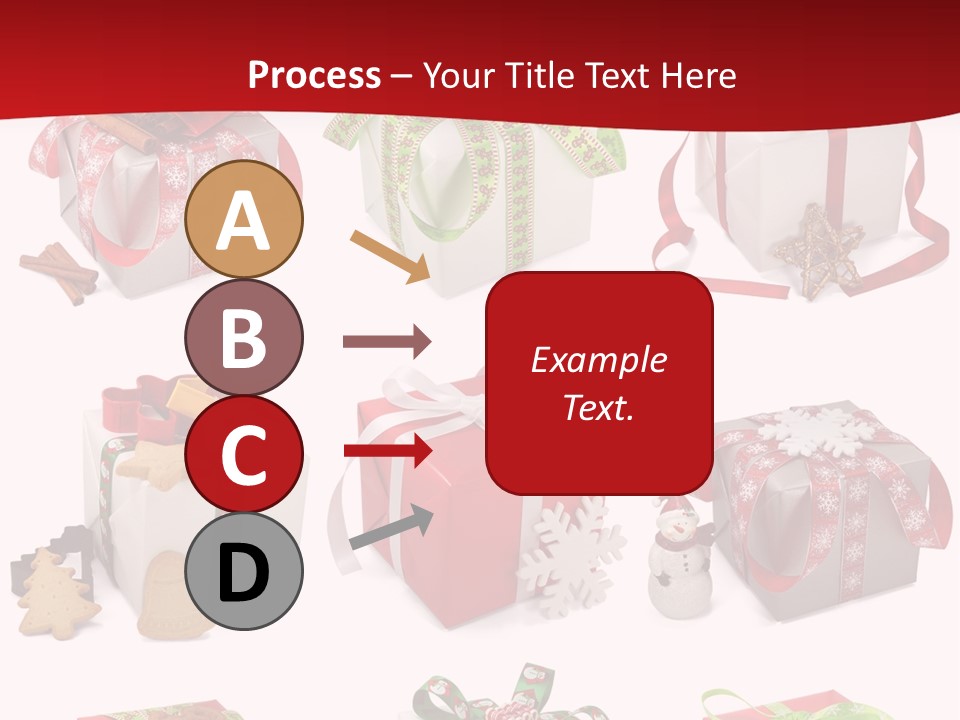 Process – Your Title Text Here

A

B

C

D

Example Text.